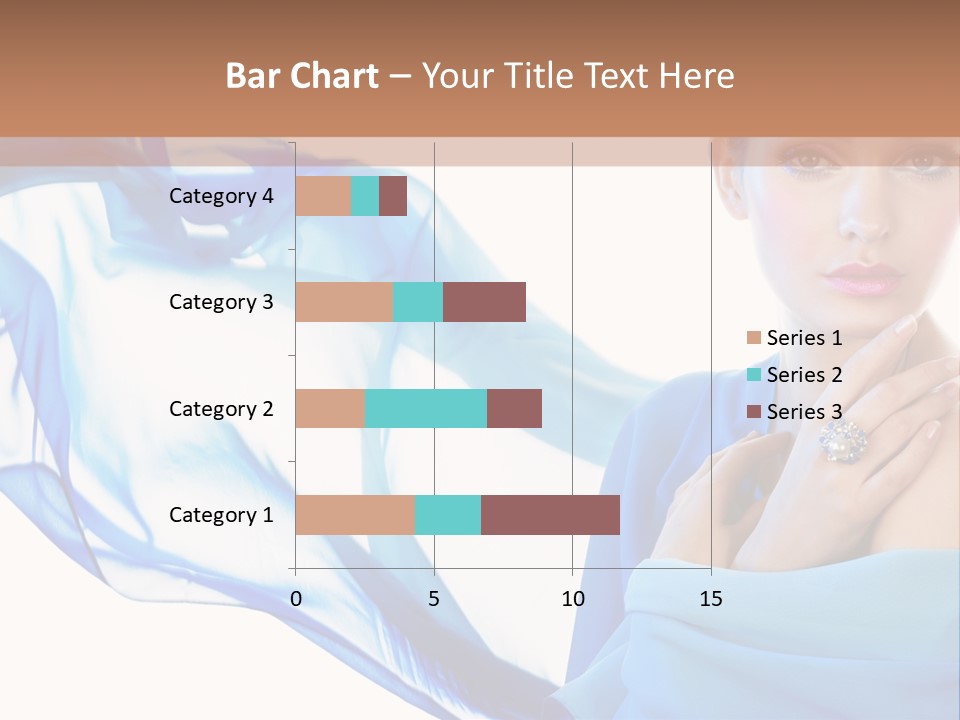 Bar Chart – Your Title Text Here

Category 4
Category 3
Category 2
Category 1

0 5 10 15

Series 1
Series 2
Series 3